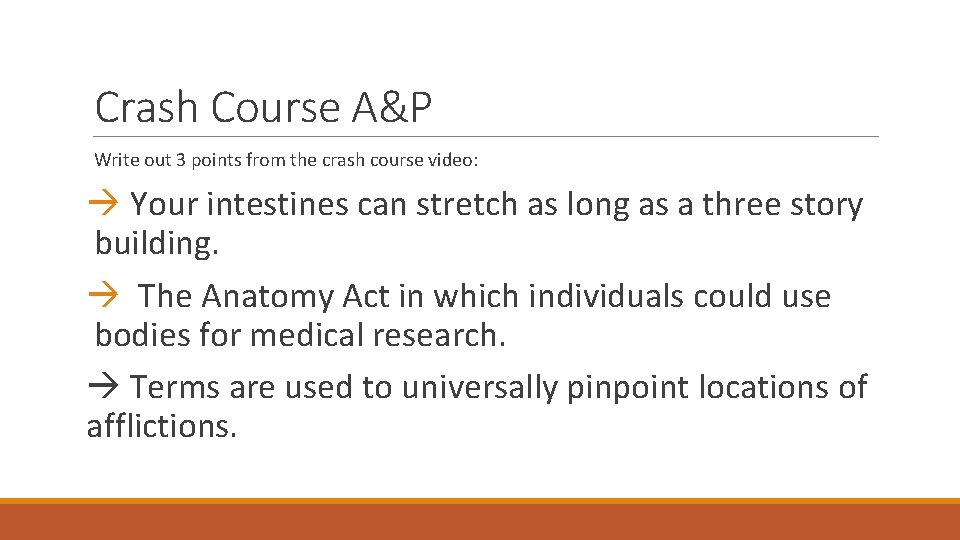 Crash Course A&P

Write out 3 points from the crash course video:

→ Your intestines can stretch as long as a three story building.

→ The Anatomy Act in which individuals could use bodies for medical research.

→ Terms are used to universally pinpoint locations of afflictions.